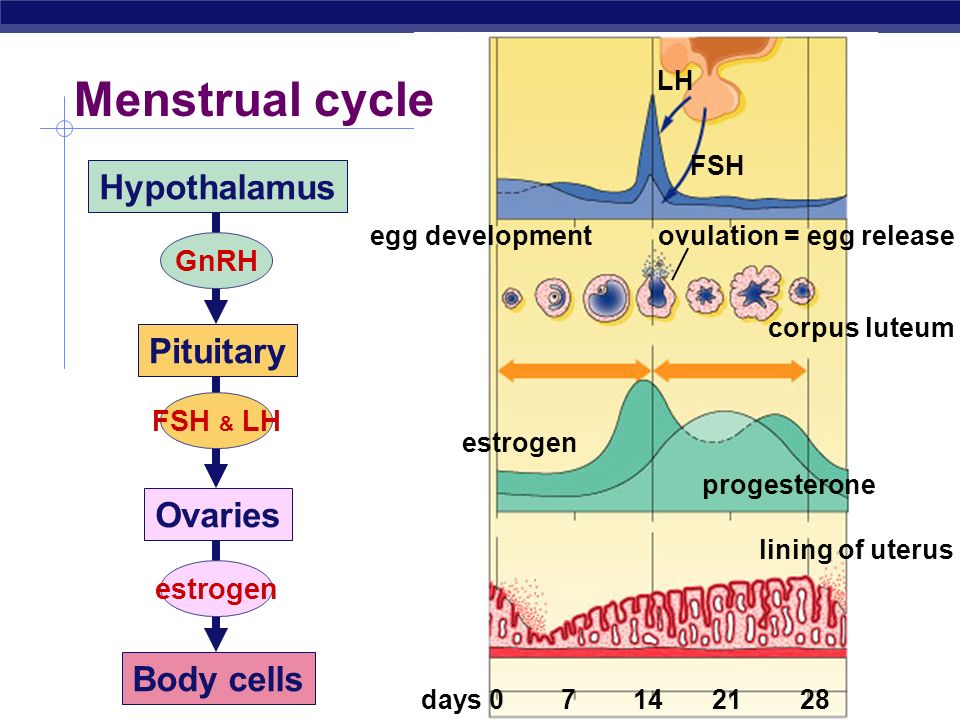 Menstrual cycle

Hypothalamus

GnRH

Pituitary

FSH & LH

Ovaries

estrogen

Body cells

LH

FSH

egg development

ovulation = egg release

corpus luteum

estrogen

progesterone

lining of uterus

days 0 7 14 21 28